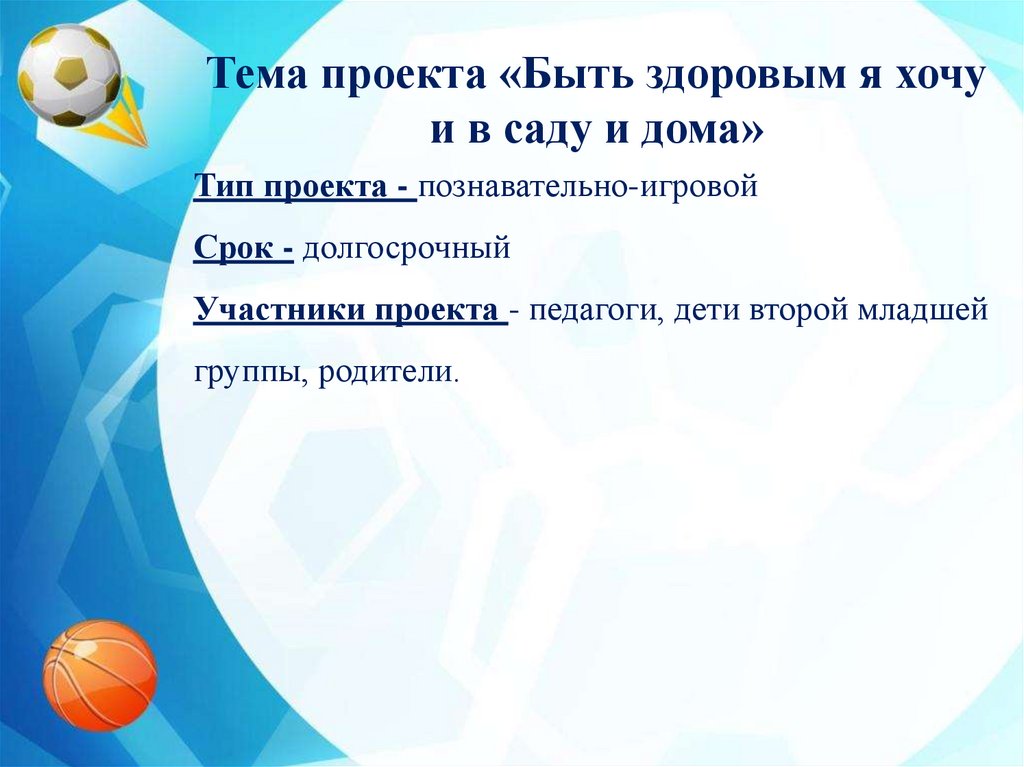 Тема проекта «Быть здоровым я хочу и в саду и дома»

Тип проекта - познавательно-игровой

Срок - долгосрочный

Участники проекта - педагоги, дети второй младшей группы, родители.